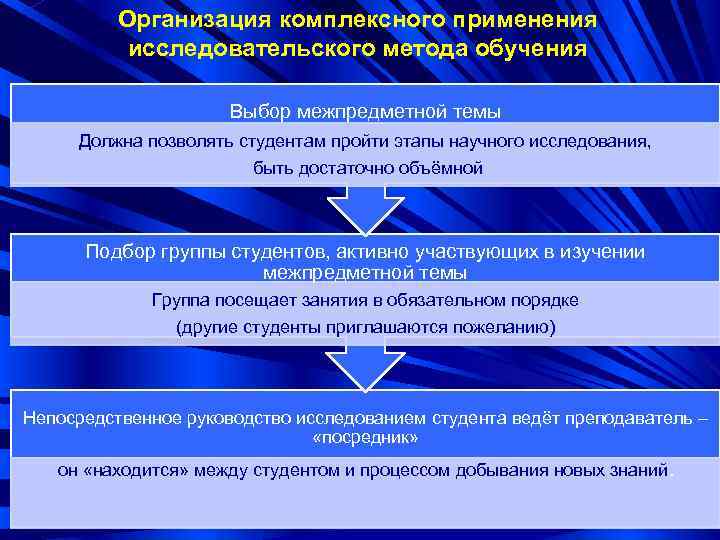 Организация комплексного применения исследовательского метода обучения

Выбор межпредметной темы

Должна позволять студентам пройти этапы научного исследования, быть достаточно объёмной

Подбор группы студентов, активно участвующих в изучении межпредметной темы

Группа посещает занятия в обязательном порядке (другие студенты приглашаются пожеланию)

Непосредственное руководство исследованием студента ведёт преподаватель – «посредник»

он «находится» между студентом и процессом добывания новых знаний.